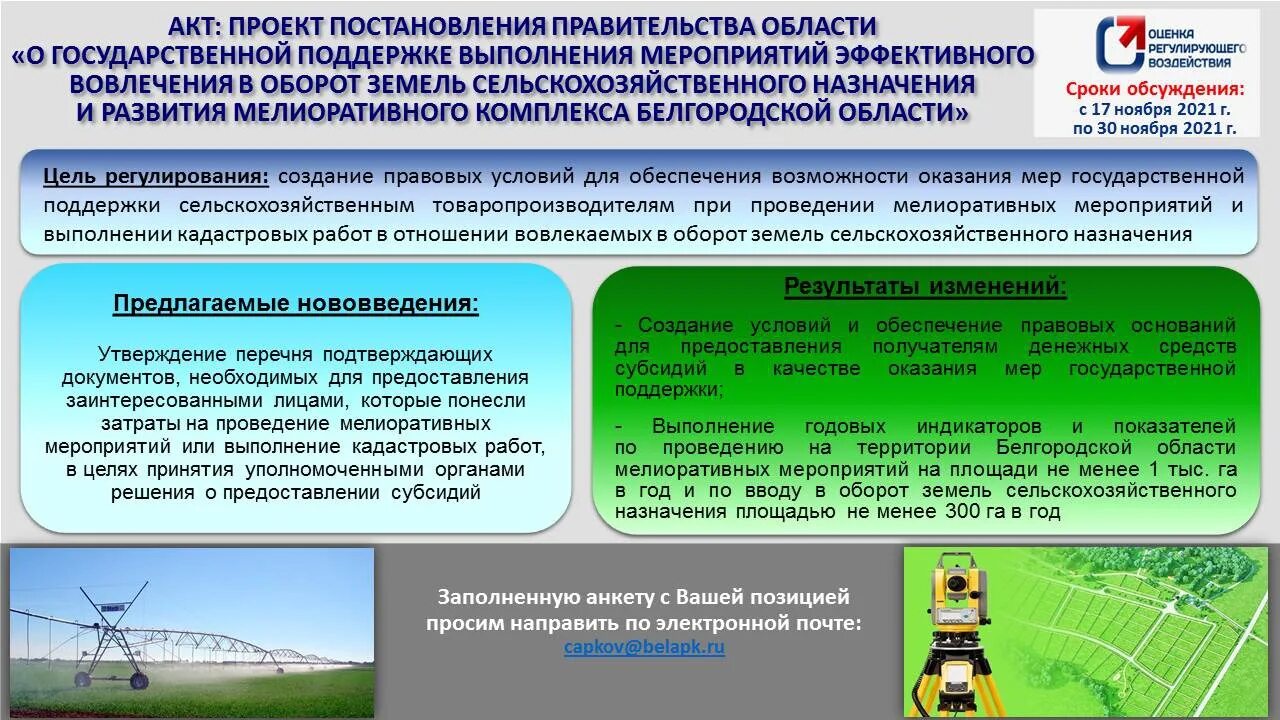 АКТ: ПРОЕКТ ПОСТАНОВЛЕНИЯ ПРАВИТЕЛЬСТВА ОБЛАСТИ «О ГОСУДАРСТВЕННОЙ ПОДДЕРЖКЕ ВЫПОЛНЕНИЯ МЕРОПРИЯТИЙ ЭФФЕКТИВНОГО ВОВЛЕЧЕНИЯ В ОБОРОТ ЗЕМЕЛЬ СЕЛЬСКОХОЗЯЙСТВЕННОГО НАЗНАЧЕНИЯ И РАЗВИТИЯ МЕЛИОРАТИВНОГО КОМПЛЕКСА БЕЛГОРОДСКОЙ ОБЛАСТИ»

ОЦЕНКА РЕГУЛИРУЮЩЕГО ВОЗДЕЙСТВИЯ

Сроки обсуждения: с 17 ноября 2021 г. по 30 ноября 2021 г.

Цель регулирования: создание правовых условий для обеспечения возможности оказания мер государственной поддержки сельскохозяйственным товаропроизводителям при проведении мелиоративных мероприятий и выполнении кадастровых работ в отношении вовлекаемых в оборот земель сельскохозяйственного назначения

Предлагаемые нововведения:

Утверждение перечня подтверждающих документов, необходимых для предоставления заинтересованными лицами, которые понесли затраты на проведение мелиоративных мероприятий или выполнение кадастровых работ, в целях принятия уполномоченными органами решения о предоставлении субсидий

Результаты изменений:

- Создание условий и обеспечение правовых оснований для предоставления получателям денежных средств субсидий в качестве оказания мер государственной поддержки;

- Выполнение годовых индикаторов и показателей по проведению на территории Белгородской области мелиоративных мероприятий на площади не менее 1 тыс. га в год и по вводу в оборот земель сельскохозяйственного назначения площадью не менее 300 га в год

Заполненную анкету с Вашей позицией просим направить по электронной почте: capkov@belapk.ru